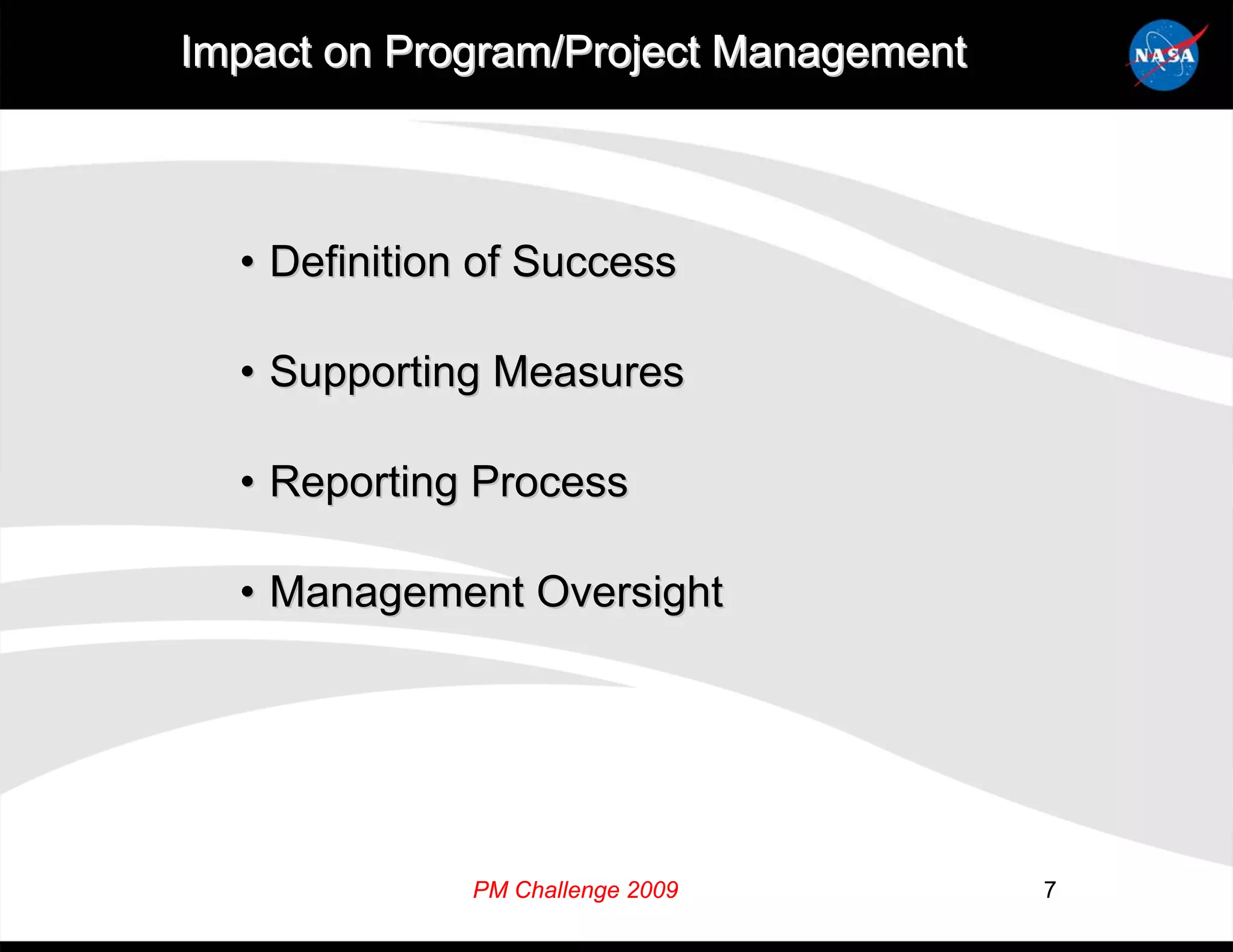 Impact on Program/Project Management

NASA

• Definition of Success

• Supporting Measures

• Reporting Process

• Management Oversight

PM Challenge 2009

7